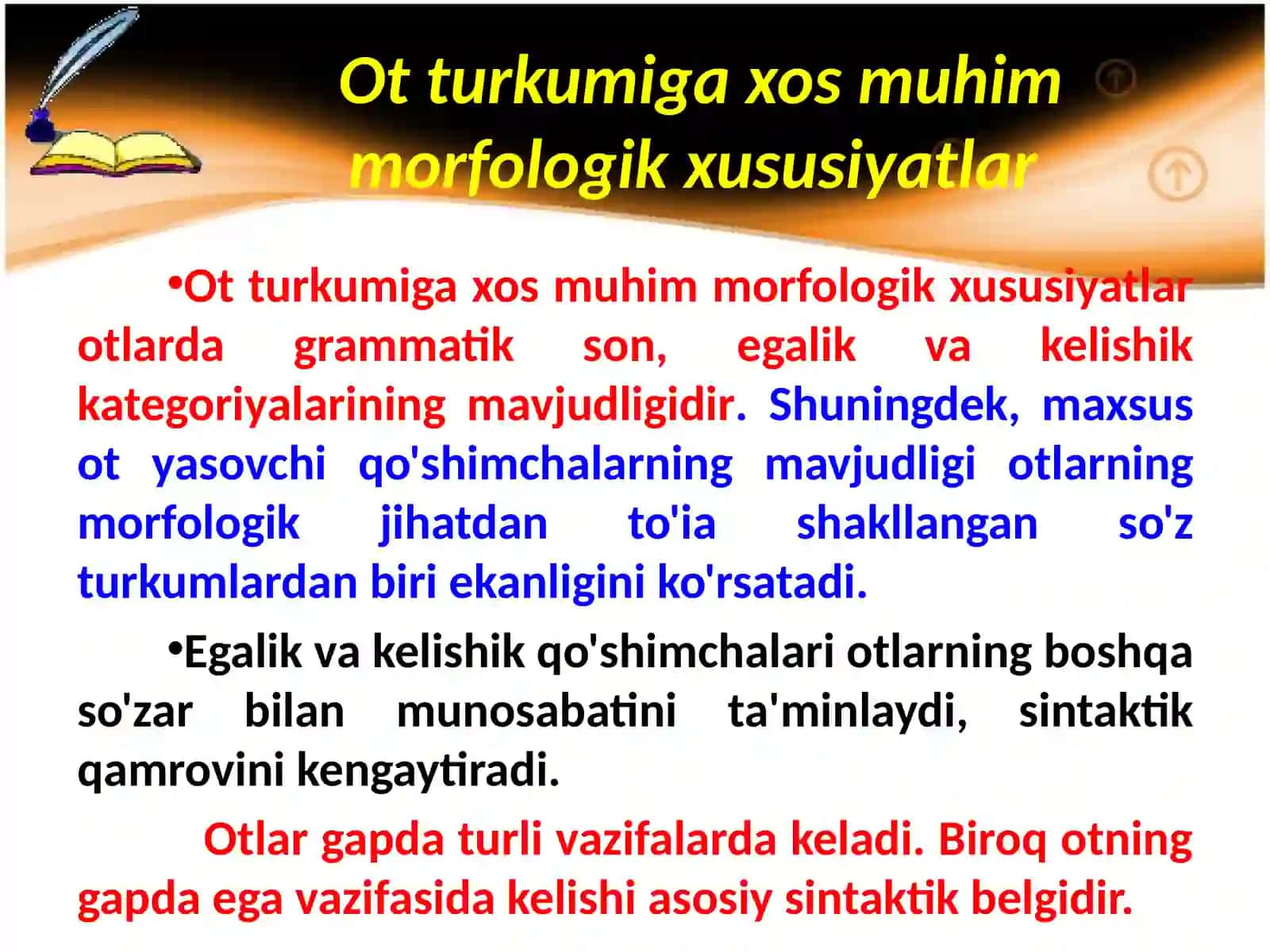 Ot turkumiga xos muhim morfologik xususiyatlar

•Ot turkumiga xos muhim morfologik xususiyatlar otlarda grammatik son, egalik va kelishik kategoriyalarining mavjudligidir. Shuningdek, maxsus ot yasovchi qo'shimchalarning mavjudligi otlarning morfologik jihatdan to'ia shakllangan so'z turkumlardan biri ekanligini ko'rsatadi.

•Egalik va kelishik qo'shimchalari otlarning boshqa so'zar bilan munosabatini ta'minlaydi, sintaktik qamrovini kengaytiradi.

Otlar gapda turli vazifalarda keladi. Biroq otning gapda ega vazifasida kelishi asosiy sintaktik belgidir.